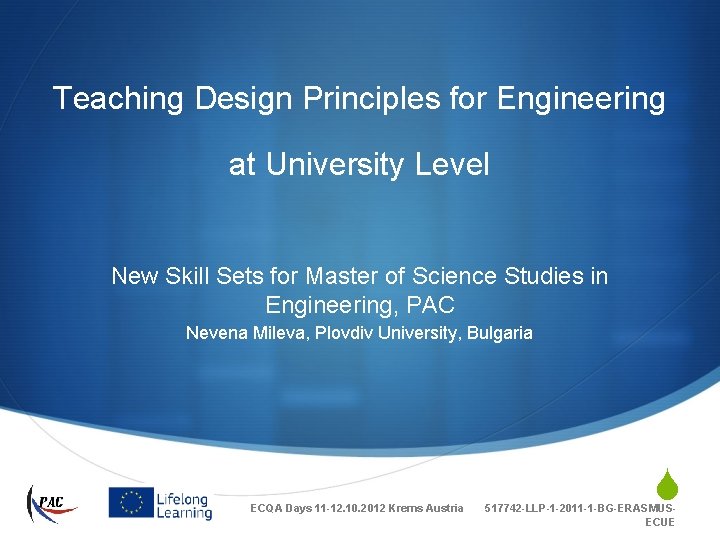 Teaching Design Principles for Engineering

at University Level

New Skill Sets for Master of Science Studies in Engineering, PAC

Nevena Mileva, Plovdiv University, Bulgaria

PAC

Lifelong Learning

ECQA Days 11-12.10.2012 Krems Austria

517742-LLP-1-2011-1-BG-ERASMUS-ECUE